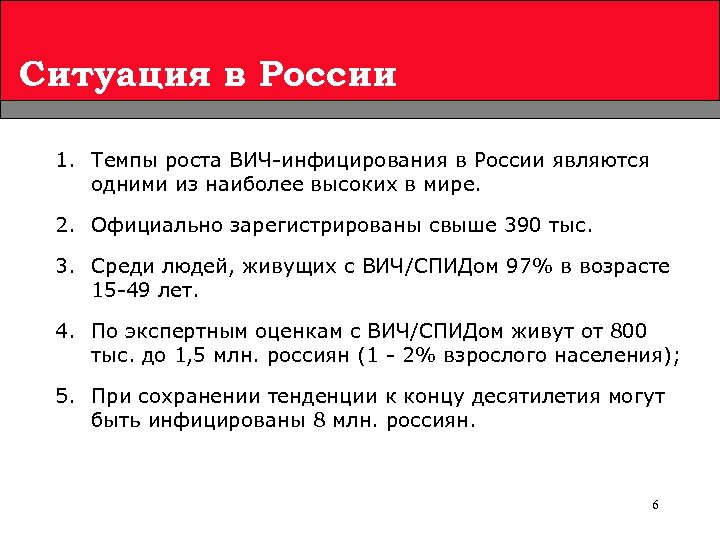 Ситуация в России

1. Темпы роста ВИЧ-инфицирования в России являются одними из наиболее высоких в мире.

2. Официально зарегистрированы свыше 390 тыс.

3. Среди людей, живущих с ВИЧ/СПИДом 97% в возрасте 15-49 лет.

4. По экспертным оценкам с ВИЧ/СПИДом живут от 800 тыс. до 1,5 млн. россиян (1 - 2% взрослого населения);

5. При сохранении тенденции к концу десятилетия могут быть инфицированы 8 млн. россиян.

6